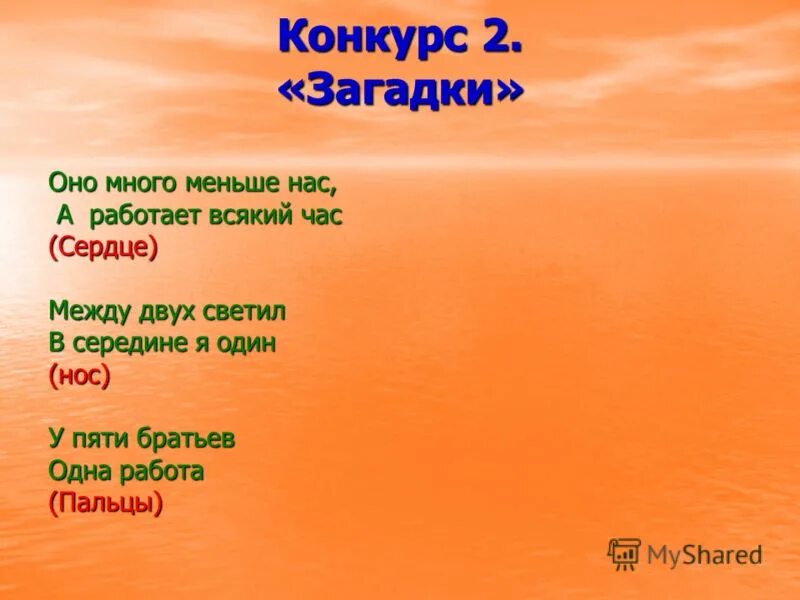 Конкурс 2.
«Загадки»

Оно много меньше нас,
А работает всякий час
(Сердце)

Между двух светил
В середине я один
(нос)

У пяти братьев
Одна работа
(Пальцы)

MyShared